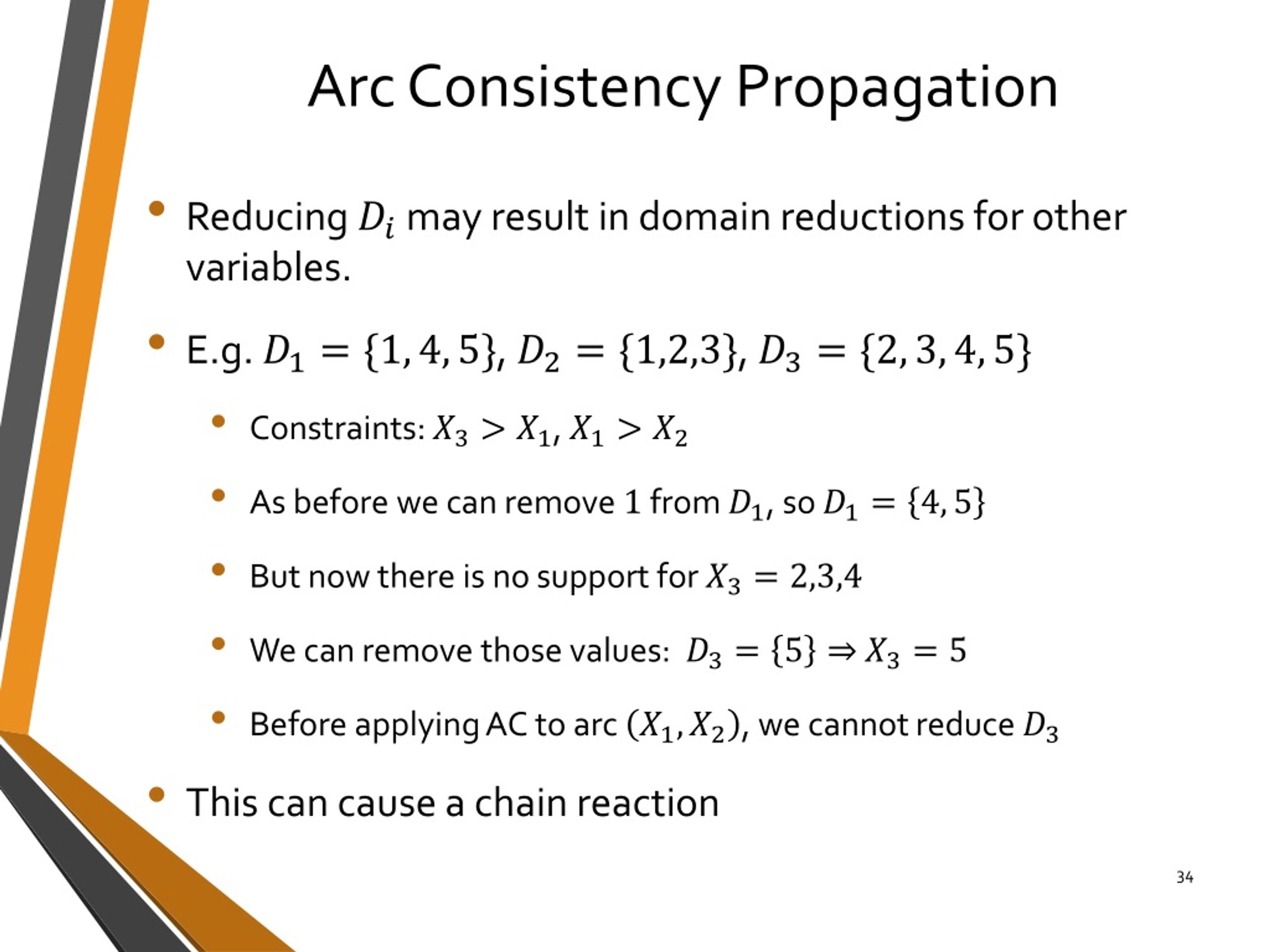 Arc Consistency Propagation

• Reducing $D_i$ may result in domain reductions for other variables.

• E.g. $D_1 = \{1, 4, 5\}$, $D_2 = \{1,2,3\}$, $D_3 = \{2, 3, 4, 5\}$

• Constraints: $X_3 > X_1$, $X_1 > X_2$

• As before we can remove 1 from $D_1$, so $D_1 = \{4, 5\}$

• But now there is no support for $X_3 = 2,3,4$

• We can remove those values: $D_3 = \{5\} \Rightarrow X_3 = 5$

• Before applying AC to arc $(X_1, X_2)$, we cannot reduce $D_3$

• This can cause a chain reaction

34